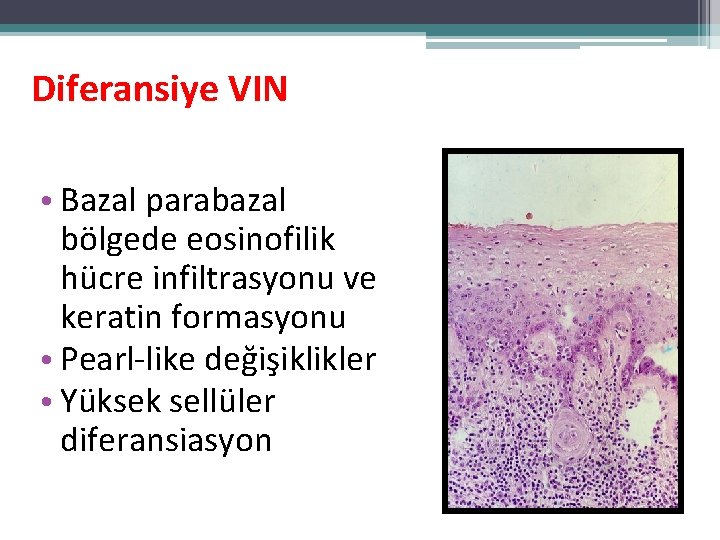 Diferansiye VIN

• Bazal parabazal bölgede eosinofilik hücre infiltrasyonu ve keratin formasyonu
• Pearl-like değişiklikler
• Yüksek sellüler diferansiasyon